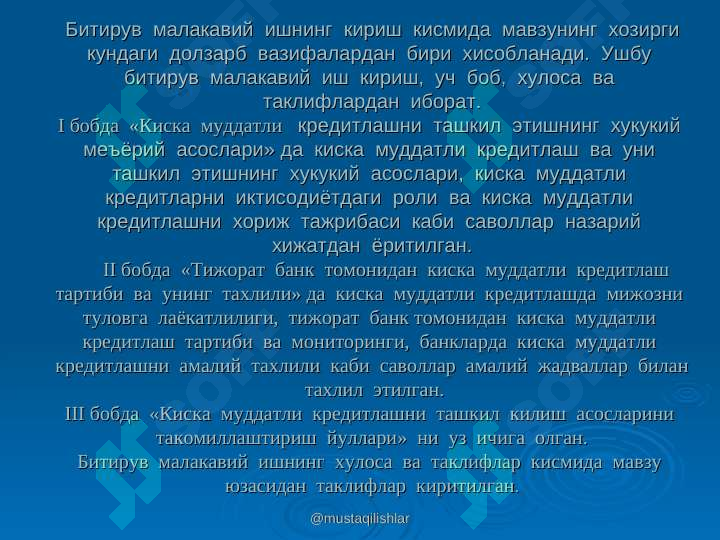 Битирув малакавий ишнинг кириш кисмида мавзунинг хозирги кундаги долзарб вазифалардан бири хисобланади. Ушбу битирув малакавий иш кириш, уч боб, хулоса ва таклифлардан иборат.
I бобда «Киска муддатли кредитлашни ташкил этишнинг хукукий меъёрий асослари» да киска муддатли кредитлаш ва уни ташкил этишнинг хукукий асослари, киска муддатли кредитларни иктисодиётдаги роли ва киска муддатли кредитлашни хориж тажрибаси каби саволлар назарий хижатдан ёритилган.
II бобда «Тижорат банк томонидан киска муддатли кредитлаш тартиби ва унинг тахлили» да киска муддатли кредитлашда мижозни туловга лаёкатлилиги, тижорат банк томонидан киска муддатли кредитлаш тартиби ва мониторинги, банкларда киска муддатли кредитлашни амалий тахлили каби саволлар амалий жадваллар билан тахлил этилган.
III бобда «Киска муддатли кредитлашни ташкил килиш асосларини такомиллаштириш йуллари» ни уз ичига олган.
Битирув малакавий ишнинг хулоса ва таклифлар кисмида мавзу юзасидан таклифлар киритилган.
@mustaqilishlar